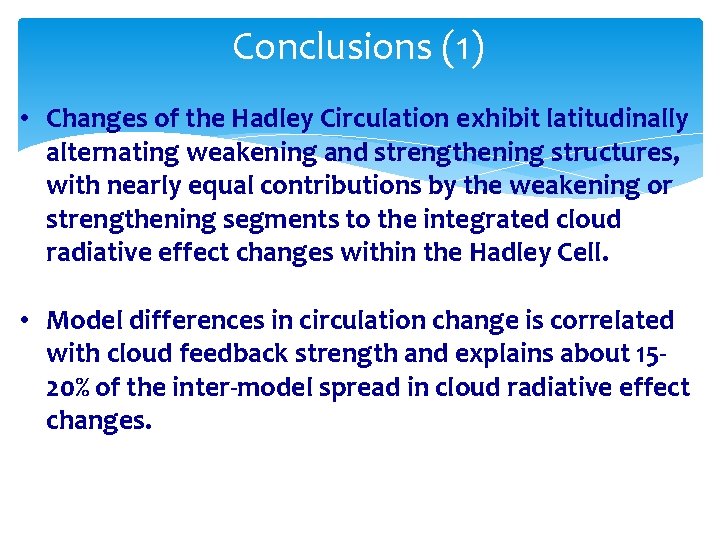 Conclusions (1)

• Changes of the Hadley Circulation exhibit latitudinally alternating weakening and strengthening structures, with nearly equal contributions by the weakening or strengthening segments to the integrated cloud radiative effect changes within the Hadley Cell.

• Model differences in circulation change is correlated with cloud feedback strength and explains about 15-20% of the inter-model spread in cloud radiative effect changes.